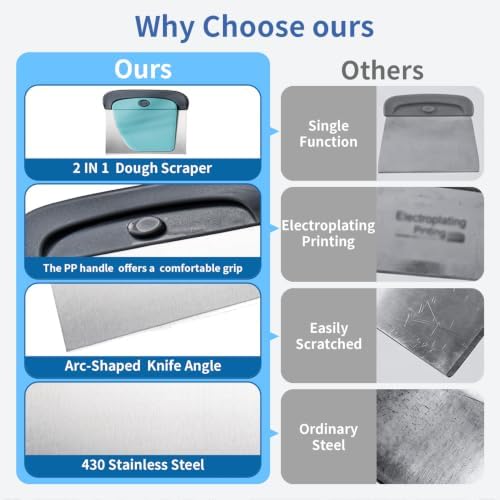 Why Choose ours

Ours

2 IN 1 Dough Scraper

The PP handle offers a comfortable grip

Arc-Shaped Knife Angle

430 Stainless Steel

Others

Single Function

Electroplating Printing

Electroplating Printing

Easily Scratched

Ordinary Steel